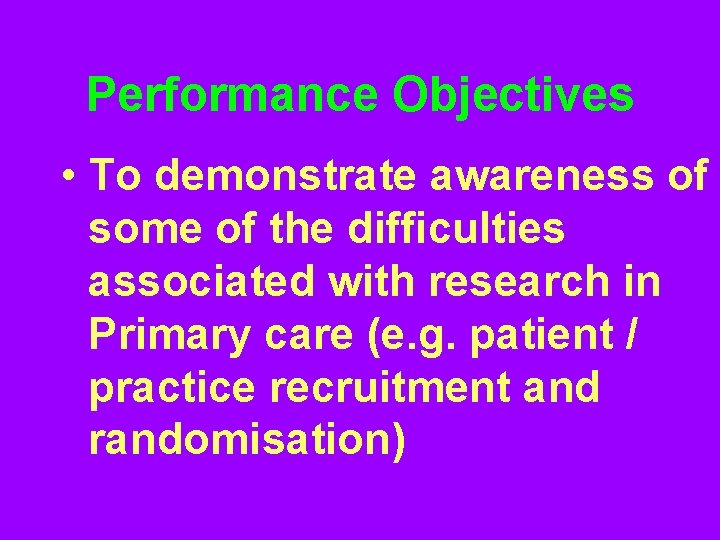 Performance Objectives

• To demonstrate awareness of some of the difficulties associated with research in Primary care (e.g. patient / practice recruitment and randomisation)